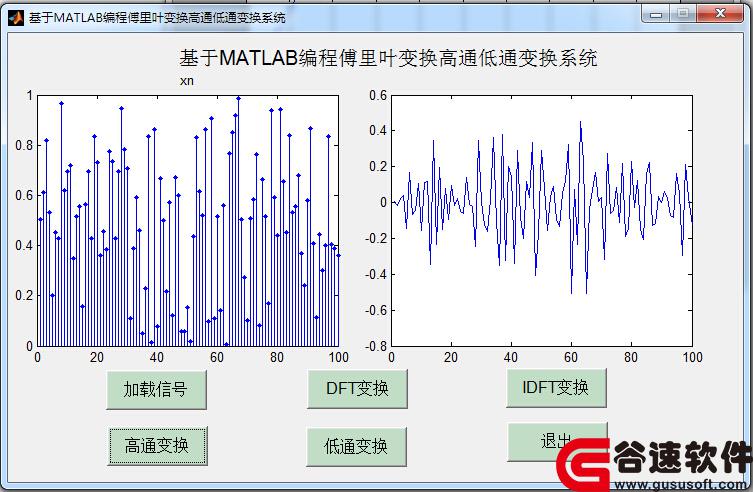 基于MATLAB编程傅里叶变换高通低通变换系统

基于MATLAB编程傅里叶变换高通低通变换系统

xn

1
0.8
0.6
0.4
0.2
0
0 20 40 60 80 100

0.6
0.4
0.2
0
-0.2
-0.4
-0.6
-0.8
0 20 40 60 80 100

加载信号

DFT变换

IDFT变换

高通变换

低通变换

退出

谷速软件
www.gususoft.com